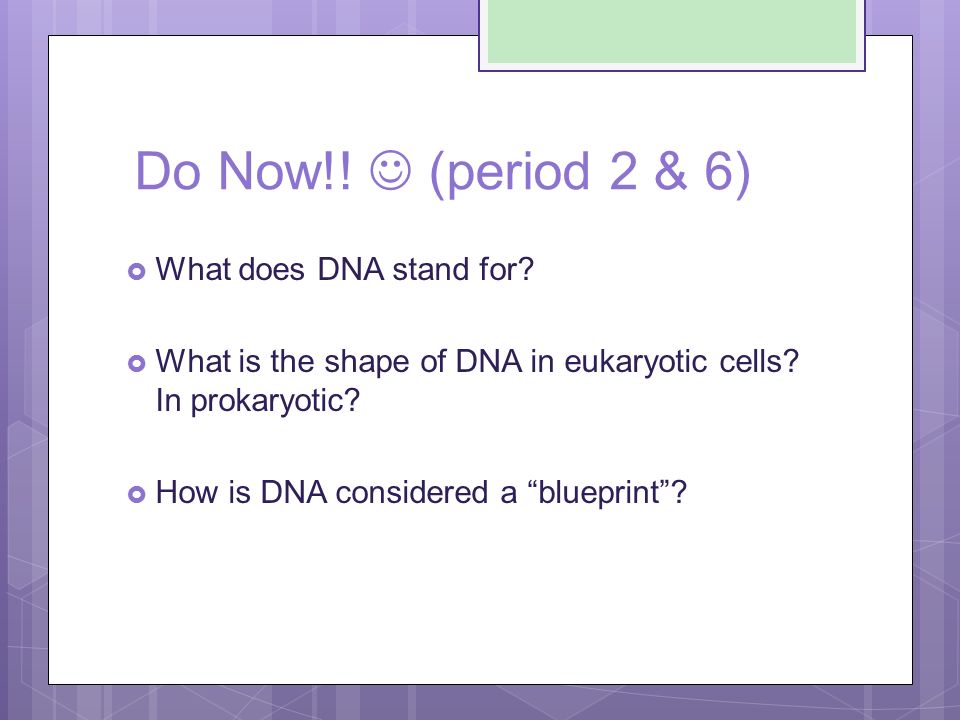 Do Now!! ☺ (period 2 & 6)

What does DNA stand for?

What is the shape of DNA in eukaryotic cells? In prokaryotic?

How is DNA considered a “blueprint”?